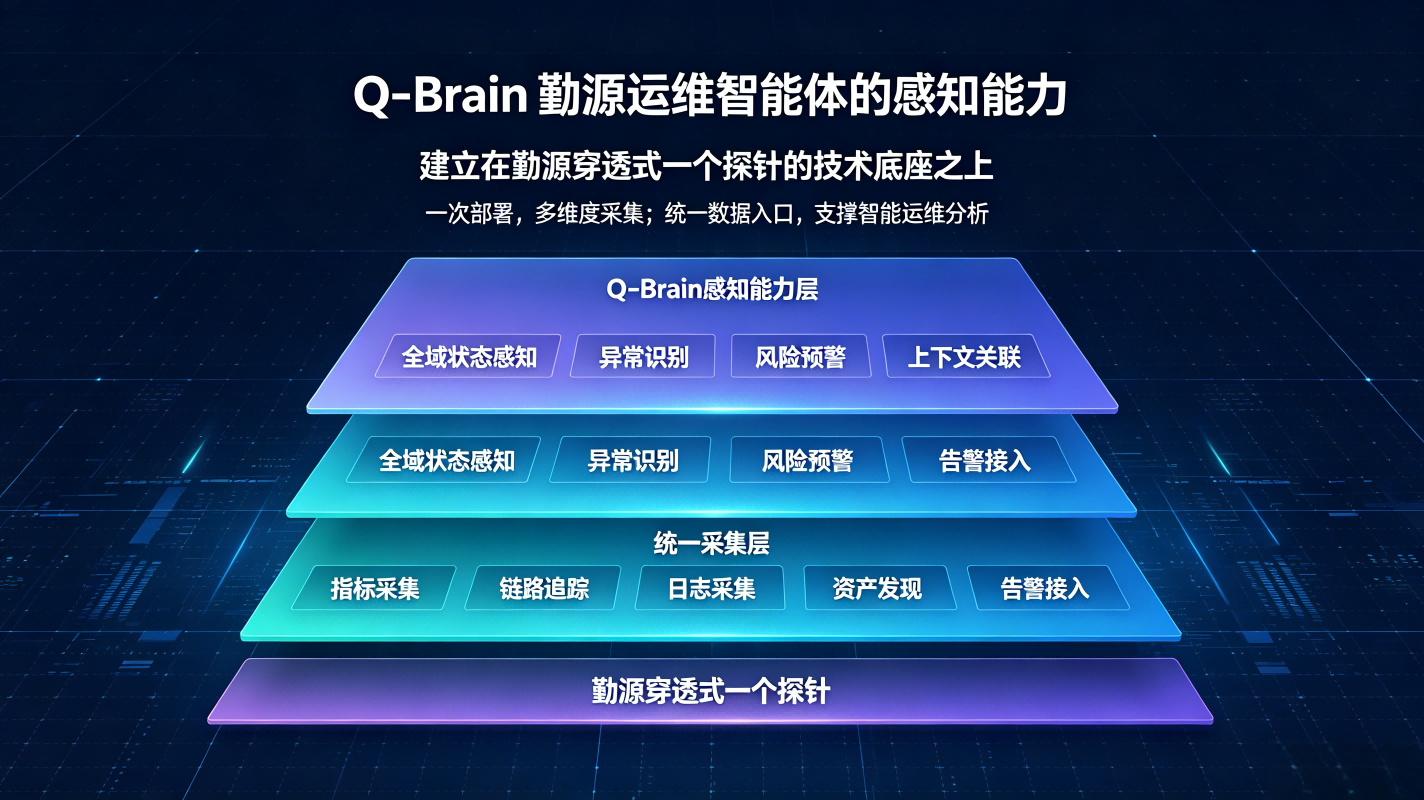 Q-Brain 勤源运维智能体的感知能力

建立在勤源穿透式一个探针的技术底座之上

一次部署，多维度采集；统一数据入口，支撑智能运维分析

Q-Brain感知能力层

全域状态感知 异常识别 风险预警 上下文关联

全域状态感知 异常识别 风险预警 告警接入

统一采集层

指标采集 链路追踪 日志采集 资产发现 告警接入

勤源穿透式一个探针